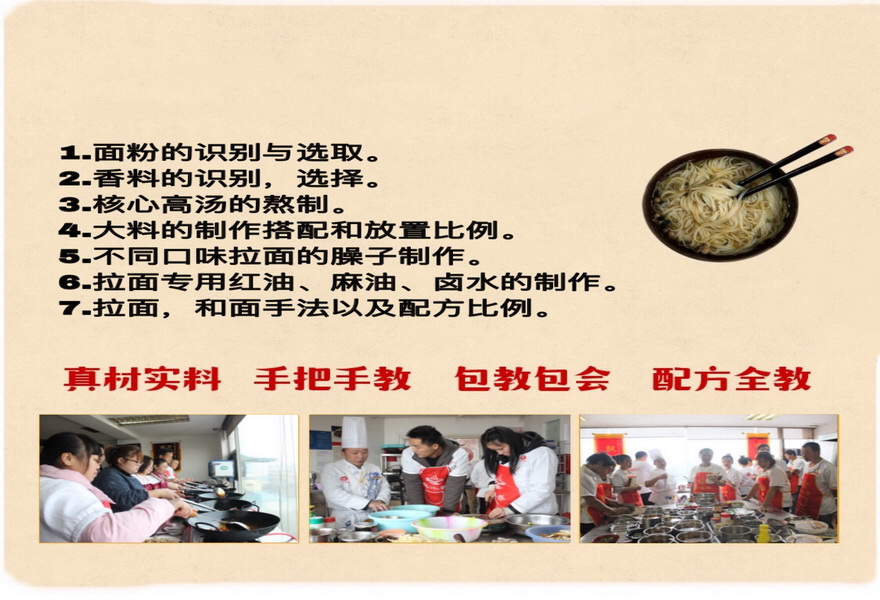 1.面粉的识别与选取。
2.香料的识别，选择。
3.核心高汤的熬制。
4.大料的制作搭配和放置比例。
5.不同口味拉面的臊子制作。
6.拉面专用红油、麻油、卤水的制作。
7.拉面，和面手法以及配方比例。

真材实料　手把手教　包教包会　配方全教